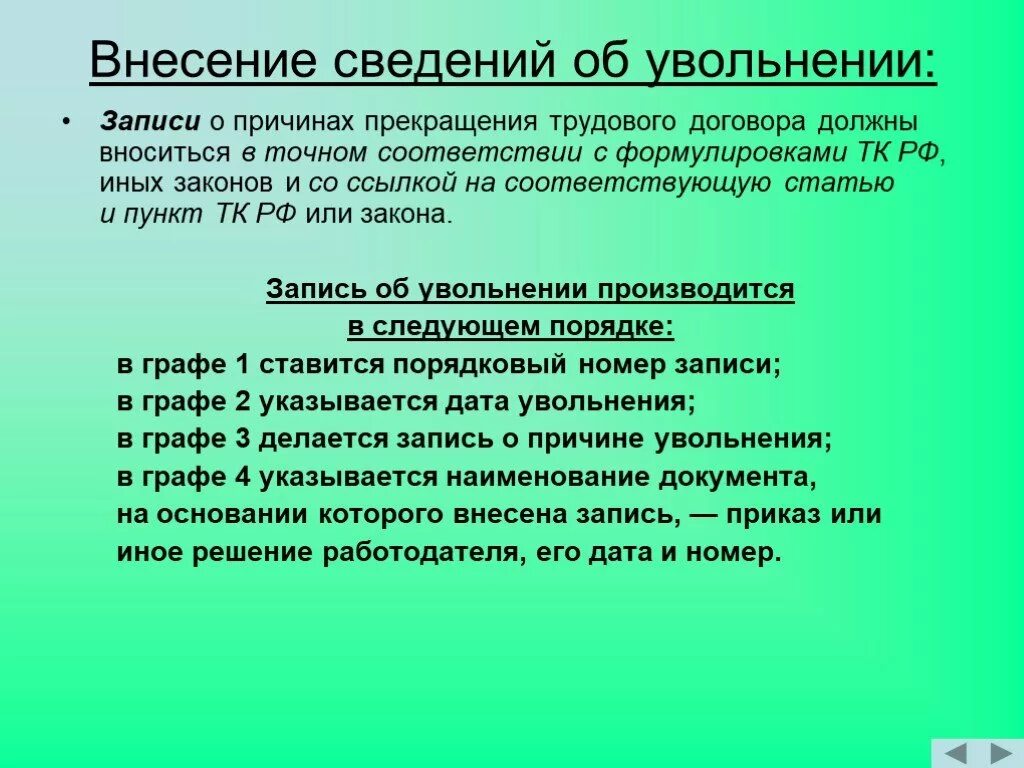 Внесение сведений об увольнении:

• Записи о причинах прекращения трудового договора должны вноситься в точном соответствии с формулировками ТК РФ, иных законов и со ссылкой на соответствующую статью и пункт ТК РФ или закона.

Запись об увольнении производится
в следующем порядке:

в графе 1 ставится порядковый номер записи;
в графе 2 указывается дата увольнения;
в графе 3 делается запись о причине увольнения;
в графе 4 указывается наименование документа, на основании которого внесена запись, — приказ или иное решение работодателя, его дата и номер.